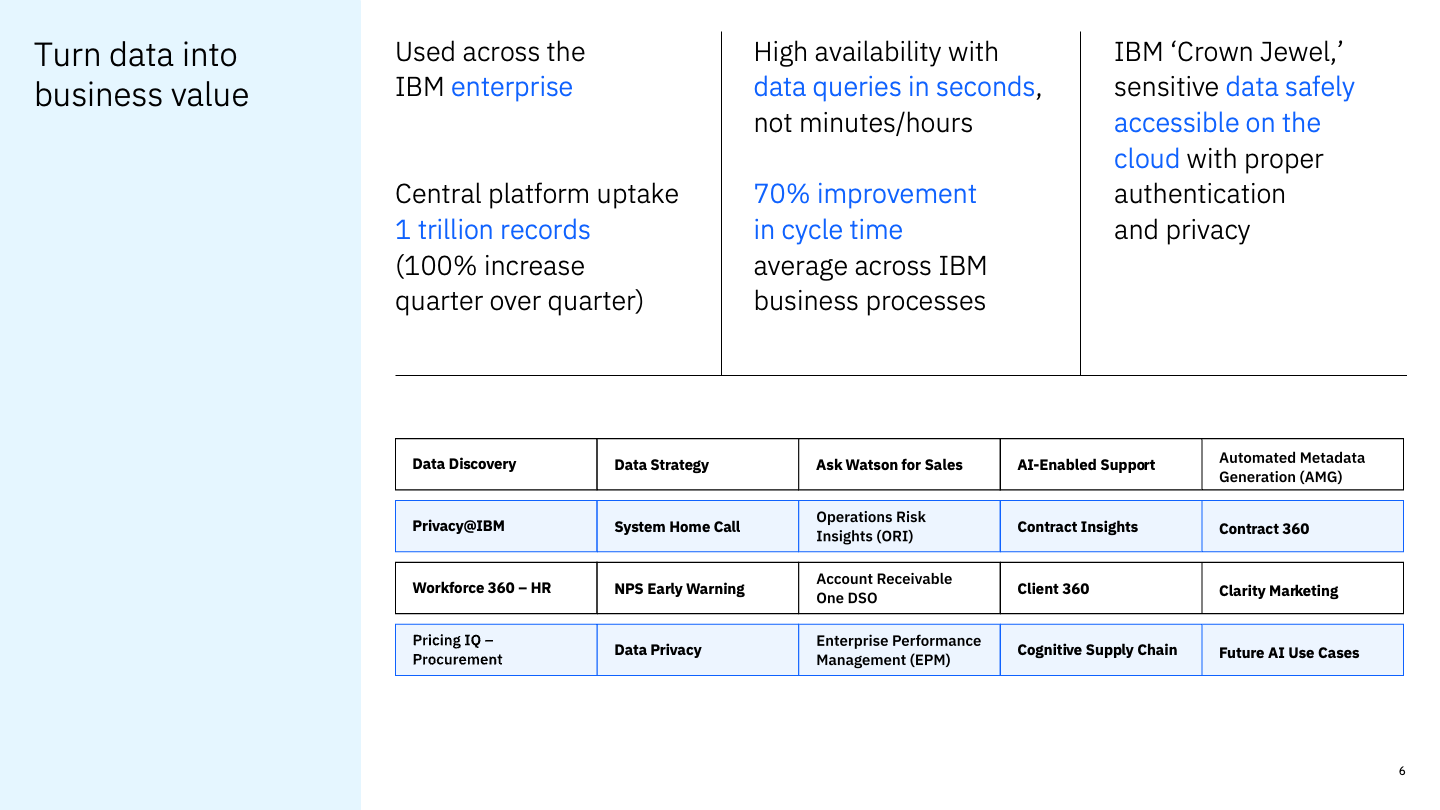 Turn data into business value

Used across the IBM enterprise

Central platform uptake 1 trillion records (100% increase quarter over quarter)

High availability with data queries in seconds, not minutes/hours

70% improvement in cycle time average across IBM business processes

IBM ‘Crown Jewel,’ sensitive data safely accessible on the cloud with proper authentication and privacy

| Data Discovery | Data Strategy | Ask Watson for Sales | AI-Enabled Support | Automated Metadata Generation (AMG) |
|---|---|---|---|---|
| Privacy@IBM | System Home Call | Operations Risk Insights (ORI) | Contract Insights | Contract 360 |
| Workforce 360 – HR | NPS Early Warning | Account Receivable One DSO | Client 360 | Clarity Marketing |
| Pricing IQ – Procurement | Data Privacy | Enterprise Performance Management (EPM) | Cognitive Supply Chain | Future AI Use Cases |

6